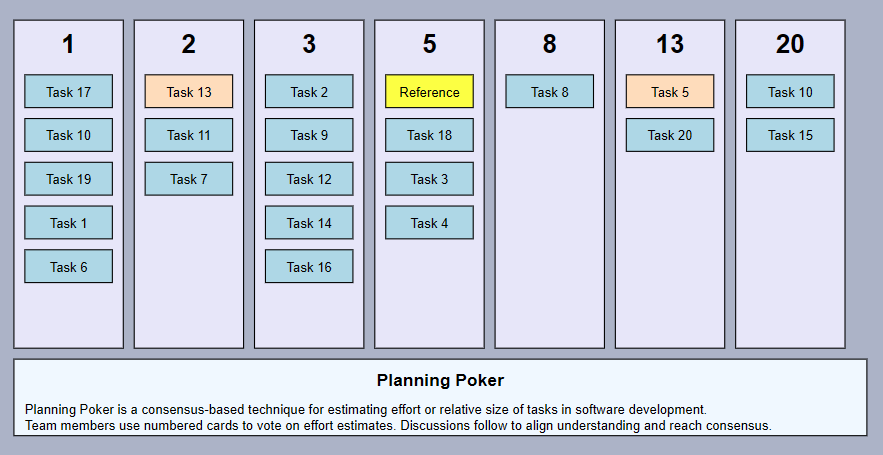 1

Task 17

Task 10

Task 19

Task 1

Task 6

2

Task 13

Task 11

Task 7

3

Task 2

Task 9

Task 12

Task 14

Task 16

5

Reference

Task 18

Task 3

Task 4

8

Task 8

13

Task 5

Task 20

20

Task 10

Task 15

Planning Poker

Planning Poker is a consensus-based technique for estimating effort or relative size of tasks in software development.
Team members use numbered cards to vote on effort estimates. Discussions follow to align understanding and reach consensus.